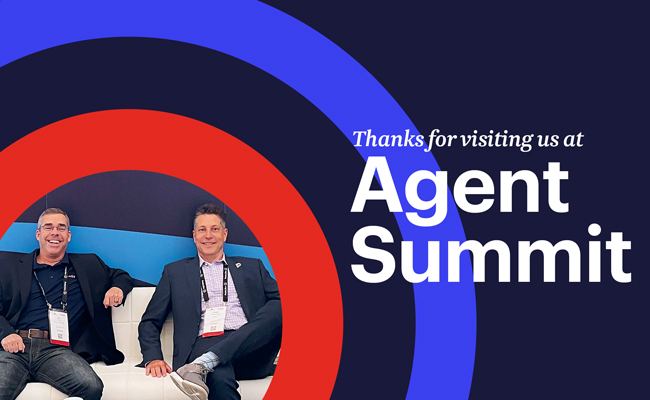 Thanks for visiting us at
Agent Summit